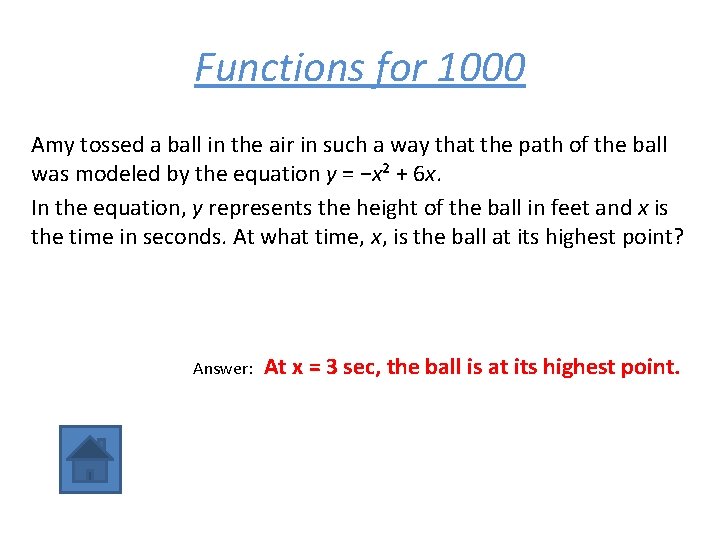 Functions for 1000

Amy tossed a ball in the air in such a way that the path of the ball was modeled by the equation $y = -x^2 + 6x$.

In the equation, $y$ represents the height of the ball in feet and $x$ is the time in seconds. At what time, $x$, is the ball at its highest point?

Answer: At x = 3 sec, the ball is at its highest point.